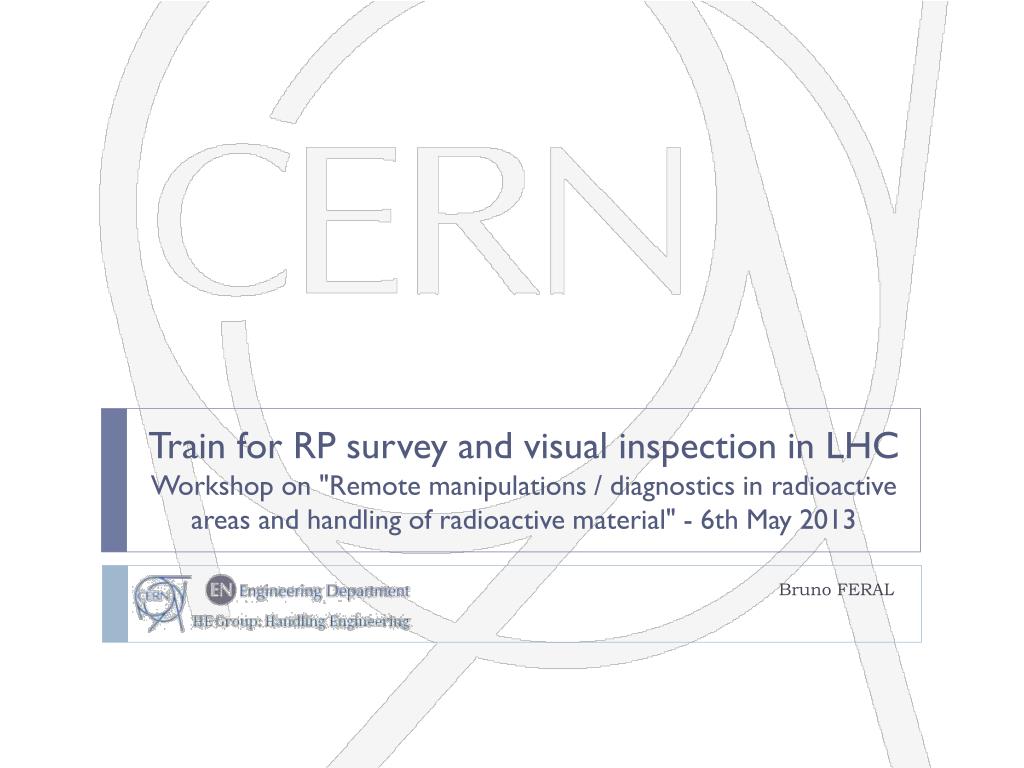 CERN

Train for RP survey and visual inspection in LHC
Workshop on "Remote manipulations / diagnostics in radioactive areas and handling of radioactive material" - 6th May 2013

CERN EN Engineering Department
HE Group: Handling Engineering

Bruno FERAL